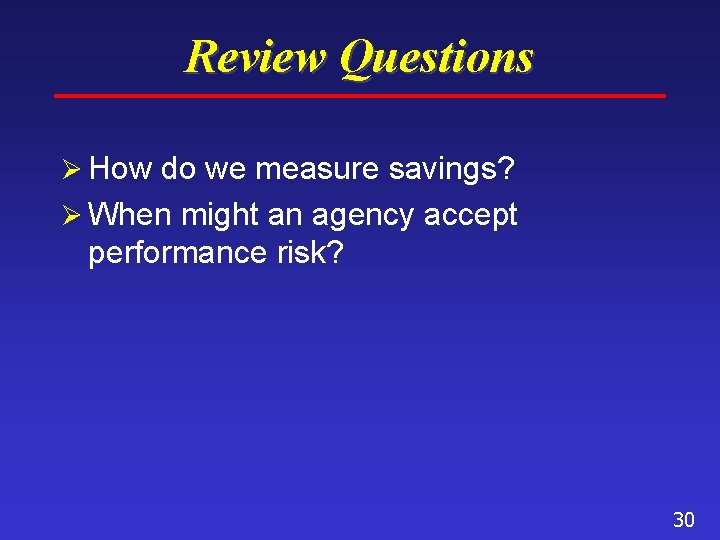 Review Questions

➢ How do we measure savings?

➢ When might an agency accept performance risk?

30